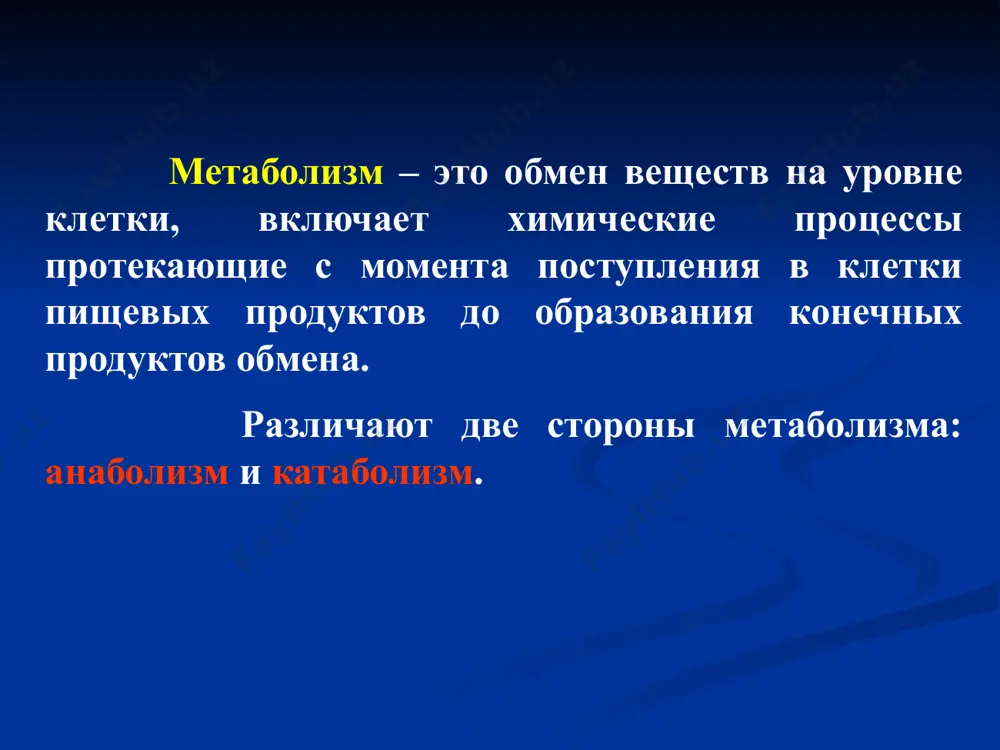 Метаболизм – это обмен веществ на уровне клетки, включает химические процессы протекающие с момента поступления в клетки пищевых продуктов до образования конечных продуктов обмена.

Различают две стороны метаболизма: анаболизм и катаболизм.